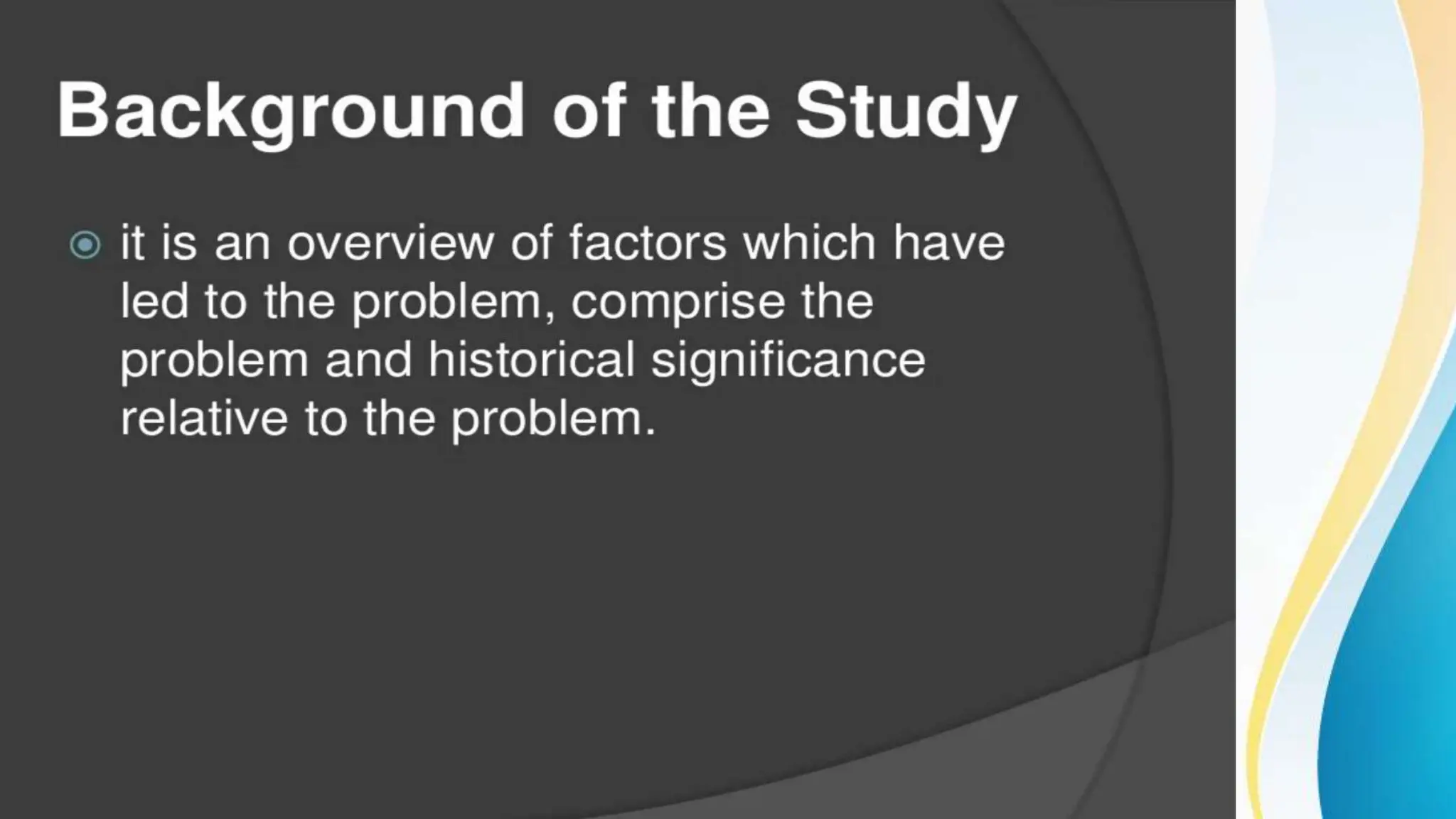 Background of the Study

it is an overview of factors which have led to the problem, comprise the problem and historical significance relative to the problem.